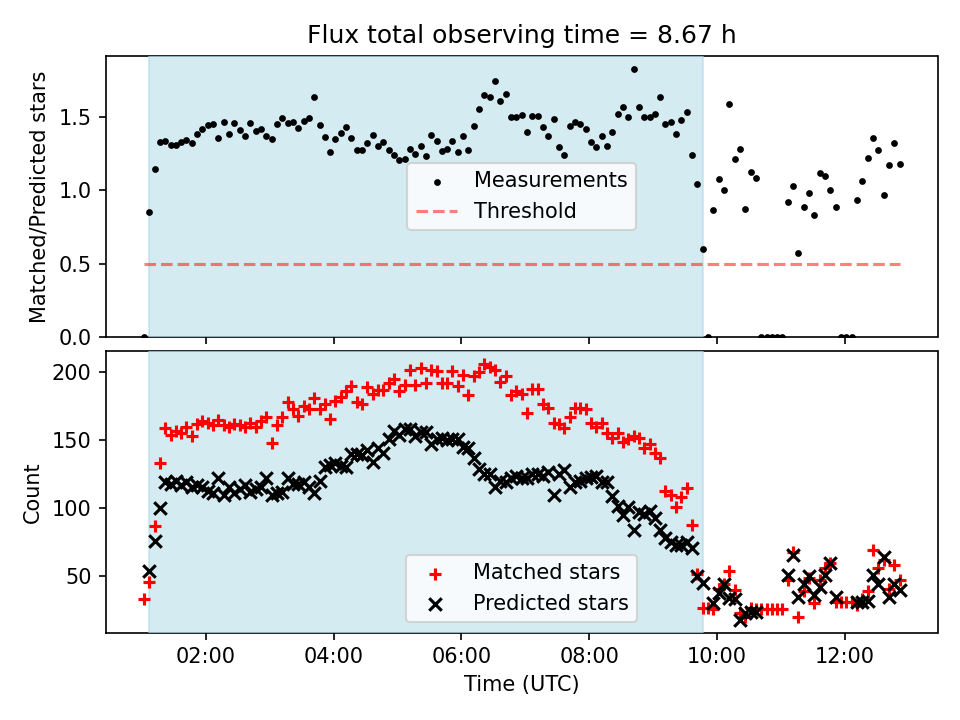 Flux total observing time = 8.67 h

Matched/Predicted stars

1.5
1.0
0.5
0.0

Measurements
Threshold

Count

200
150
100
50

Matched stars
Predicted stars

02:00
04:00
06:00
08:00
10:00
12:00

Time (UTC)